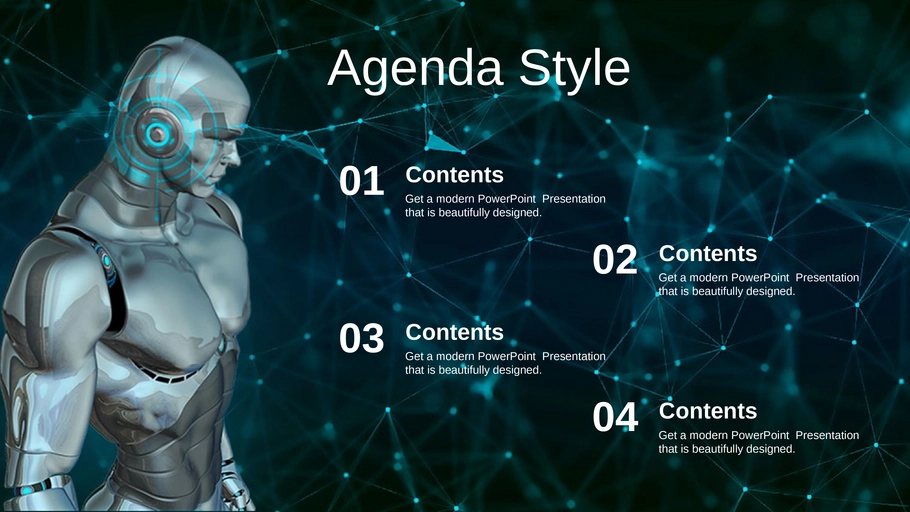 Agenda Style

01 Contents
Get a modern PowerPoint Presentation that is beautifully designed.

02 Contents
Get a modern PowerPoint Presentation that is beautifully designed.

03 Contents
Get a modern PowerPoint Presentation that is beautifully designed.

04 Contents
Get a modern PowerPoint Presentation that is beautifully designed.